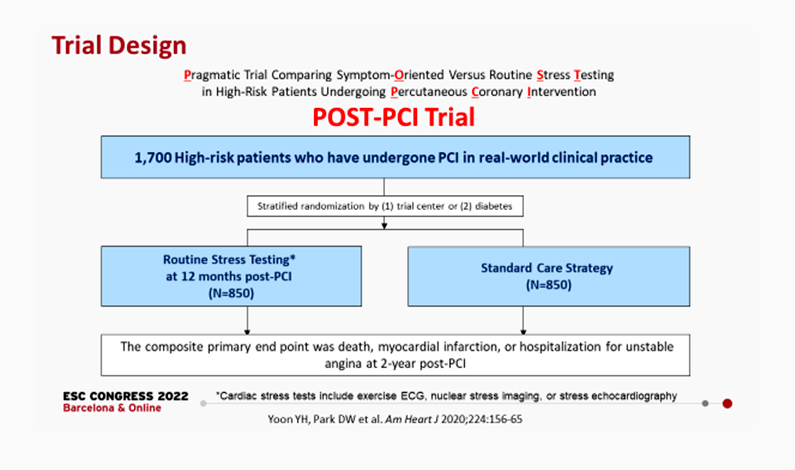 Trial Design

Pragmatic Trial Comparing Symptom-Oriented Versus Routine Stress Testing in High-Risk Patients Undergoing Percutaneous Coronary Intervention

POST-PCI Trial

1,700 High-risk patients who have undergone PCI in real-world clinical practice

Stratified randomization by (1) trial center or (2) diabetes

Routine Stress Testing* at 12 months post-PCI (N=850)

Standard Care Strategy (N=850)

The composite primary end point was death, myocardial infarction, or hospitalization for unstable angina at 2-year post-PCI

ESC CONGRESS 2022
Barcelona & Online

*Cardiac stress tests include exercise ECG, nuclear stress imaging, or stress echocardiography

Yoon YH, Park DW et al. Am Heart J 2020;224:156-65